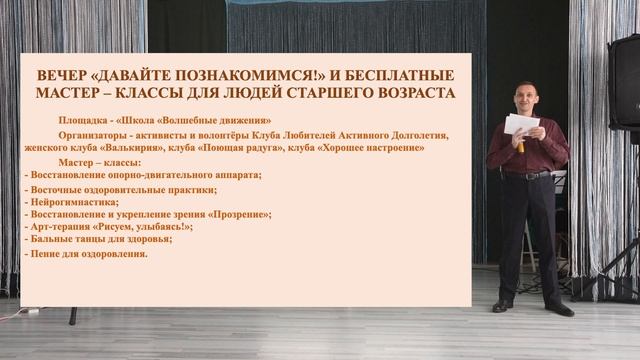 ВЕЧЕР «ДАВАЙТЕ ПОЗНАКОМИМСЯ!» И БЕСПЛАТНЫЕ МАСТЕР – КЛАССЫ ДЛЯ ЛЮДЕЙ СТАРШЕГО ВОЗРАСТА

Площадка - «Школа «Волшебные движения»

Организаторы - активисты и волонтёры Клуба Любителей Активного Долголетия, женского клуба «Валькирия», клуба «Поющая радуга», клуба «Хорошее настроение»

Мастер – классы:
- Восстановление опорно-двигательного аппарата;
- Восточные оздоровительные практики;
- Нейрогимнастика;
- Восстановление и укрепление зрения «Прозрение»;
- Арт-терапия «Рисуем, улыбаясь!»;
- Бальные танцы для здоровья;
- Пение для оздоровления.